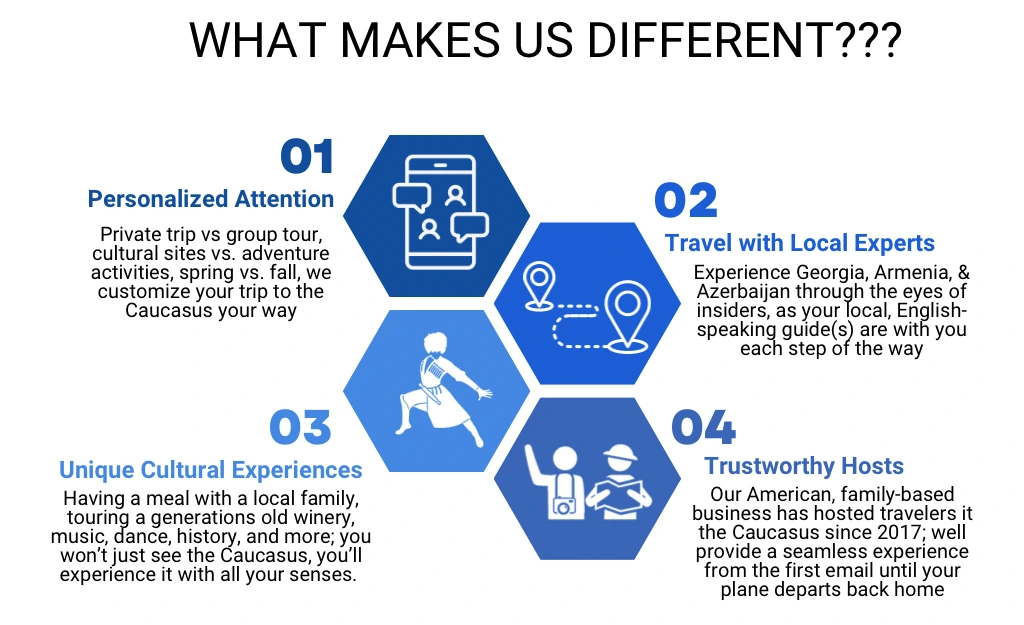 WHAT MAKES US DIFFERENT???

01
Personalized Attention
Private trip vs group tour, cultural sites vs. adventure activities, spring vs. fall, we customize your trip to the Caucasus your way

02
Travel with Local Experts
Experience Georgia, Armenia, & Azerbaijan through the eyes of insiders, as your local, English-speaking guide(s) are with you each step of the way

03
Unique Cultural Experiences
Having a meal with a local family, touring a generations old winery, music, dance, history, and more; you won't just see the Caucasus, you'll experience it with all your senses.

04
Trustworthy Hosts
Our American, family-based business has hosted travelers it the Caucasus since 2017; well provide a seamless experience from the first email until your plane departs back home